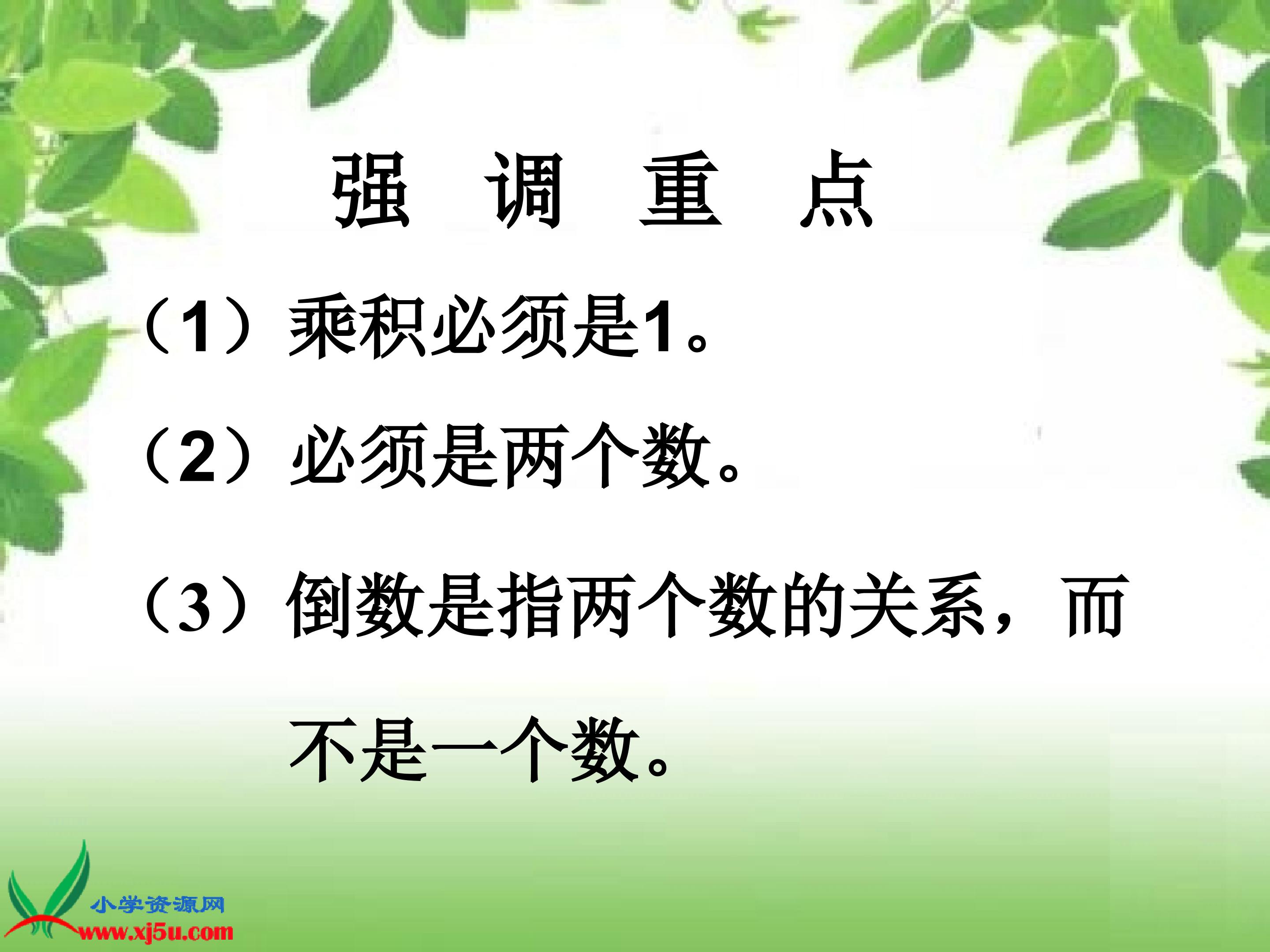 强 调 重 点

（1）乘积必须是1。

（2）必须是两个数。

（3）倒数是指两个数的关系，而不是一个数。

小学资源网
www.xj5u.com